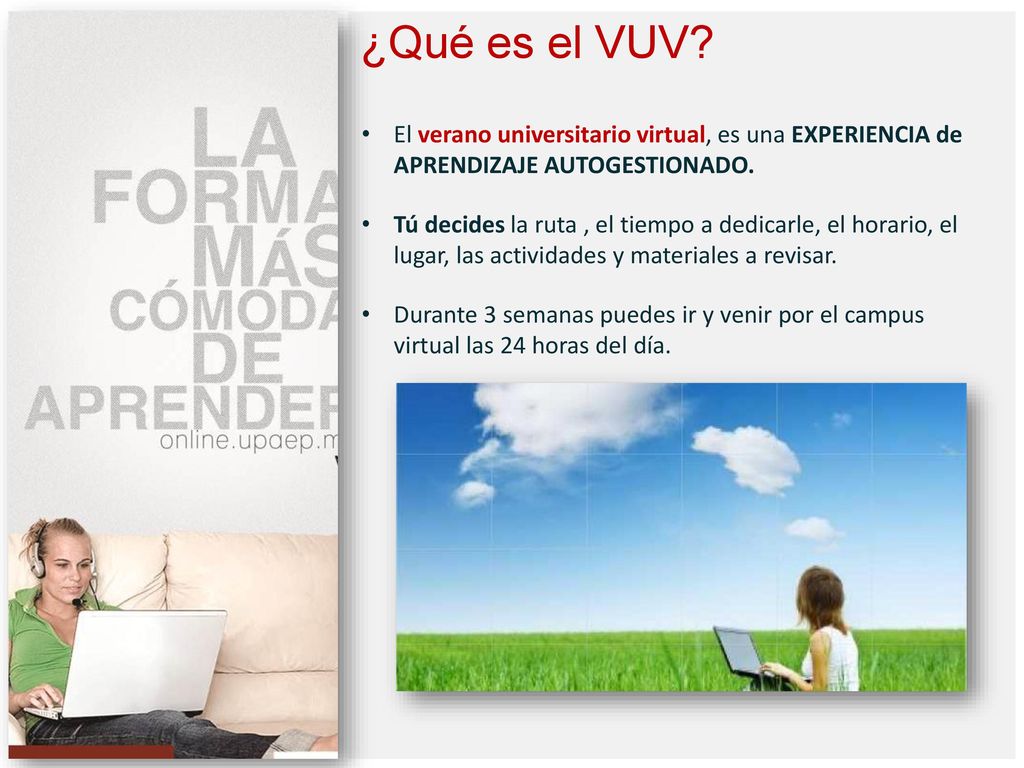 LA
FORMA
MÁS
CÓMODA
DE
APRENDER
online.upaep.m

¿Qué es el VUV?

• El verano universitario virtual, es una EXPERIENCIA de APRENDIZAJE AUTOGESTIONADO.

• Tú decides la ruta , el tiempo a dedicarle, el horario, el lugar, las actividades y materiales a revisar.

• Durante 3 semanas puedes ir y venir por el campus virtual las 24 horas del día.